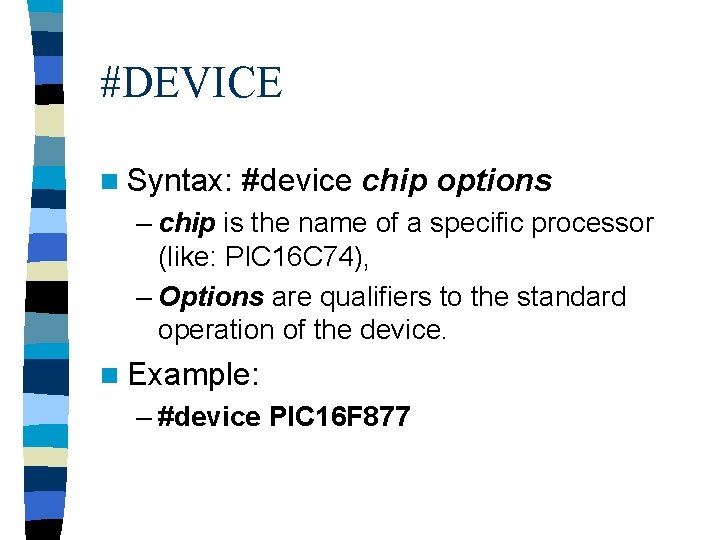 #DEVICE

Syntax: #device chip options

– chip is the name of a specific processor (like: PIC16C74),

– Options are qualifiers to the standard operation of the device.

Example:

– #device PIC16F877